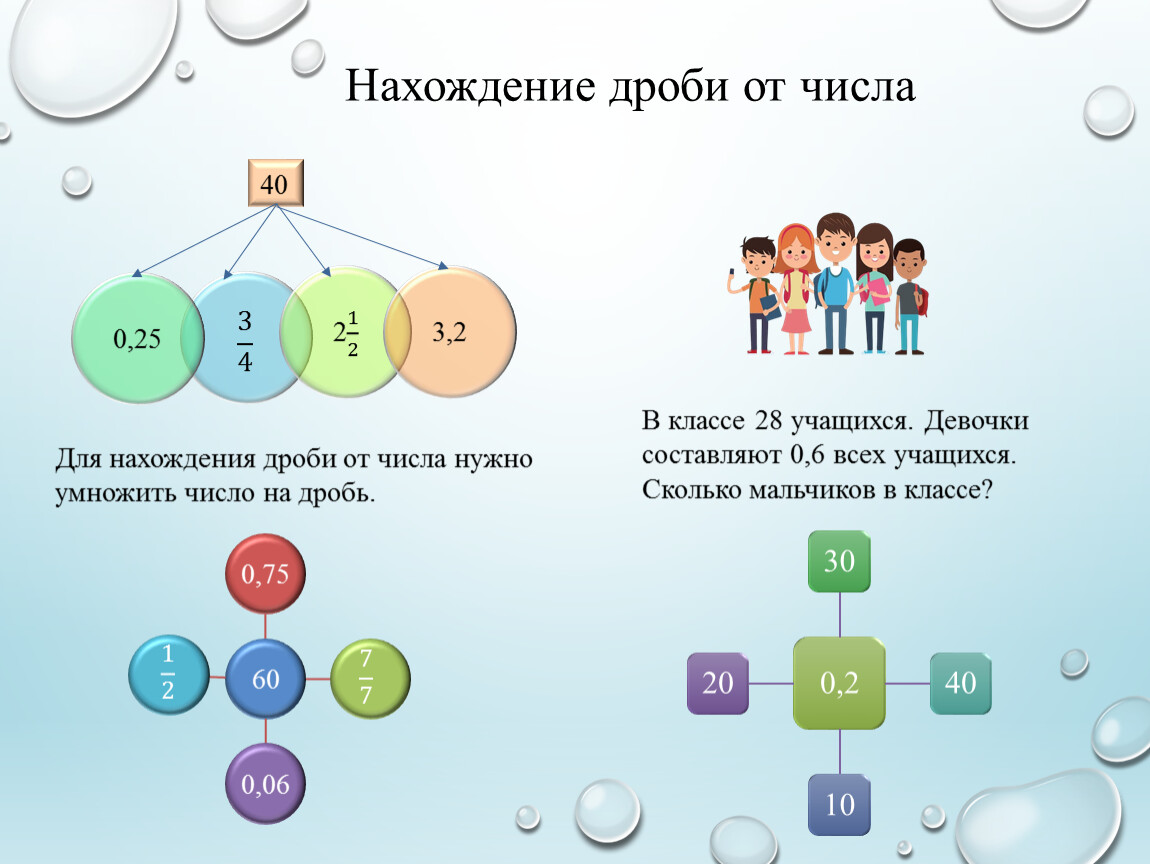 Нахождение дроби от числа

40

0,25

$\frac{3}{4}$

$2\frac{1}{2}$

3,2

Для нахождения дроби от числа нужно умножить число на дробь.

0,75

$\frac{1}{2}$

60

$\frac{7}{7}$

0,06

В классе 28 учащихся. Девочки составляют 0,6 всех учащихся. Сколько мальчиков в классе?

30

20

0,2

40

10